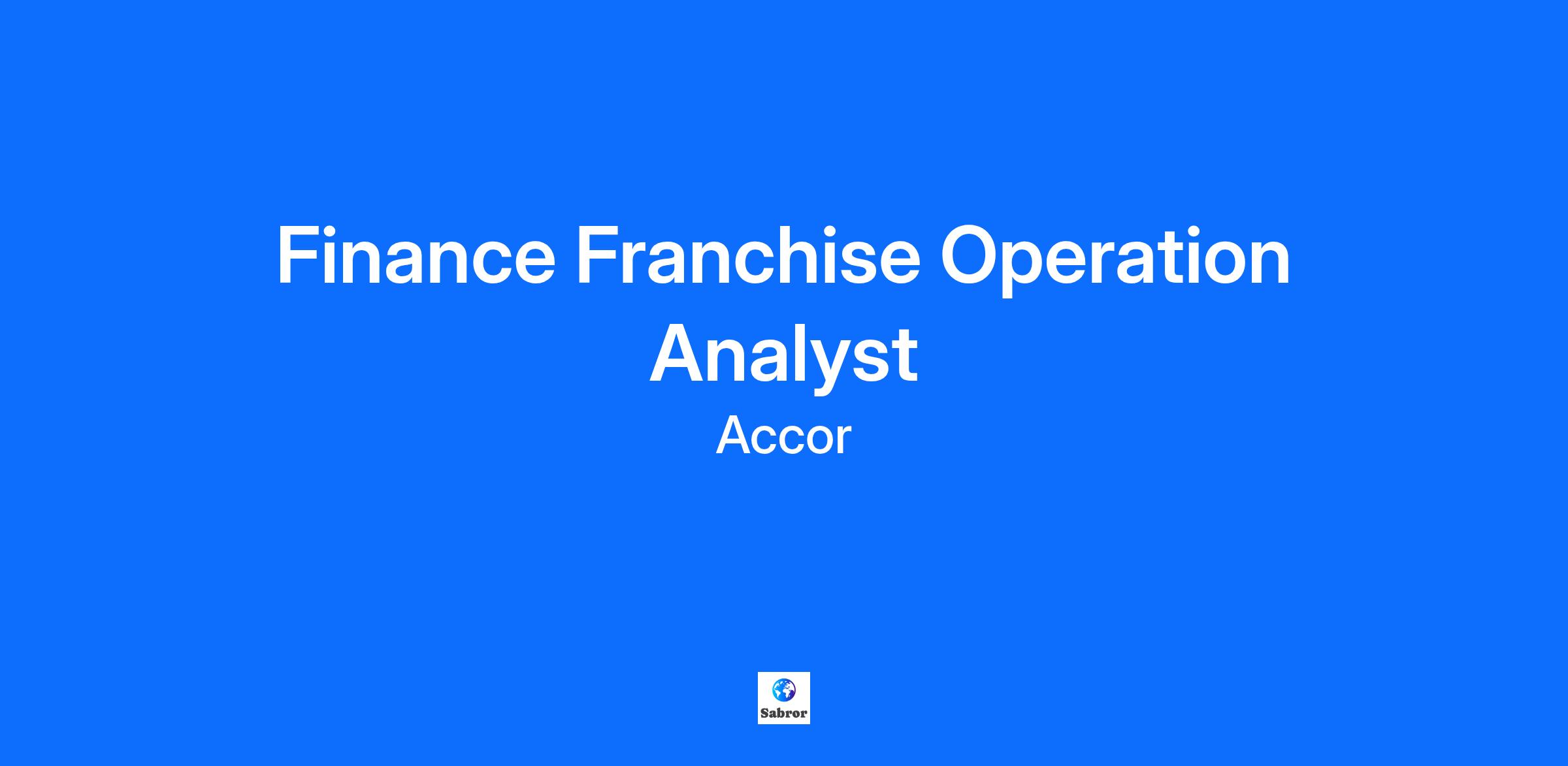 Finance Franchise Operation Analyst

Accor

Sabror